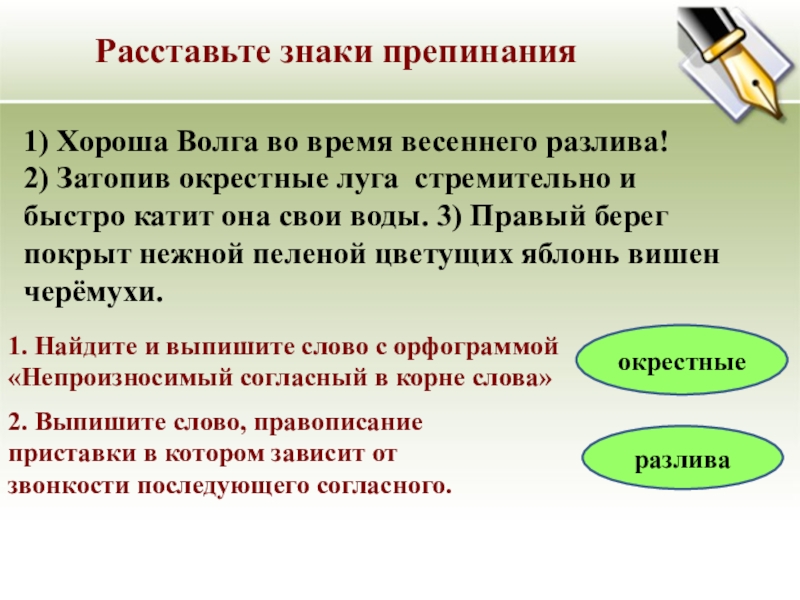 Расставьте знаки препинания

1) Хороша Волга во время весеннего разлива! 2) Затопив окрестные луга стремительно и быстро катит она свои воды. 3) Правый берег покрыт нежной пеленой цветущих яблонь вишен черёмухи.

1. Найдите и выпишите слово с орфограммой «Непроизносимый согласный в корне слова»

окрестные

2. Выпишите слово, правописание приставки в котором зависит от звонкости последующего согласного.

разлива